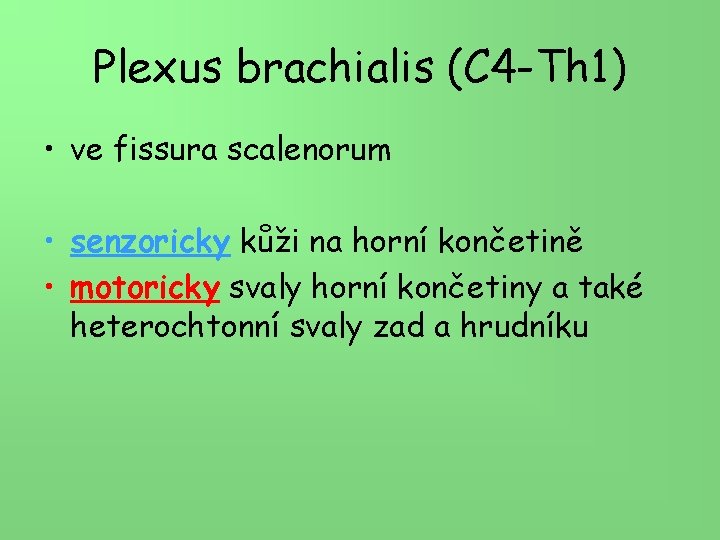 Plexus brachialis (C4-Th1)

• ve fissura scalenorum

• senzoricky kůži na horní končetině
• motoricky svaly horní končetiny a také heterochtonní svaly zad a hrudníku